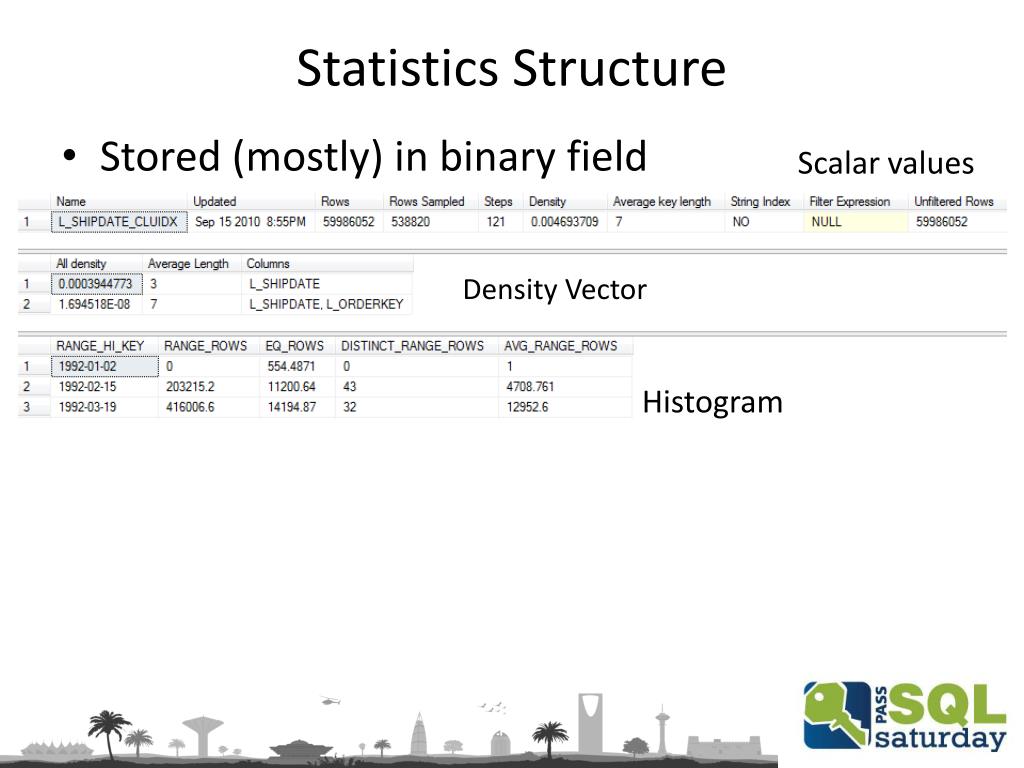 Statistics Structure

• Stored (mostly) in binary field

Scalar values

| | Name | Updated | Rows | Rows Sampled | Steps | Density | Average key length | String Index | Filter Expression | Unfiltered Rows |
|---|---|---|---|---|---|---|---|---|---|---|
| 1 | L_SHIPDATE_CLUIDX | Sep 15 2010 8:55PM | 59986052 | 538820 | 121 | 0.004693709 | 7 | NO | NULL | 59986052 |

| | All density | Average Length | Columns |
|---|---|---|---|
| 1 | 0.0003944773 | 3 | L_SHIPDATE |
| 2 | 1.694518E-08 | 7 | L_SHIPDATE, L_ORDERKEY |

Density Vector

| | RANGE_HI_KEY | RANGE_ROWS | EQ_ROWS | DISTINCT_RANGE_ROWS | AVG_RANGE_ROWS |
|---|---|---|---|---|---|
| 1 | 1992-01-02 | 0 | 554.4871 | 0 | 1 |
| 2 | 1992-02-15 | 203215.2 | 11200.64 | 43 | 4708.761 |
| 3 | 1992-03-19 | 416006.6 | 14194.87 | 32 | 12952.6 |

Histogram

PASS SQL saturday